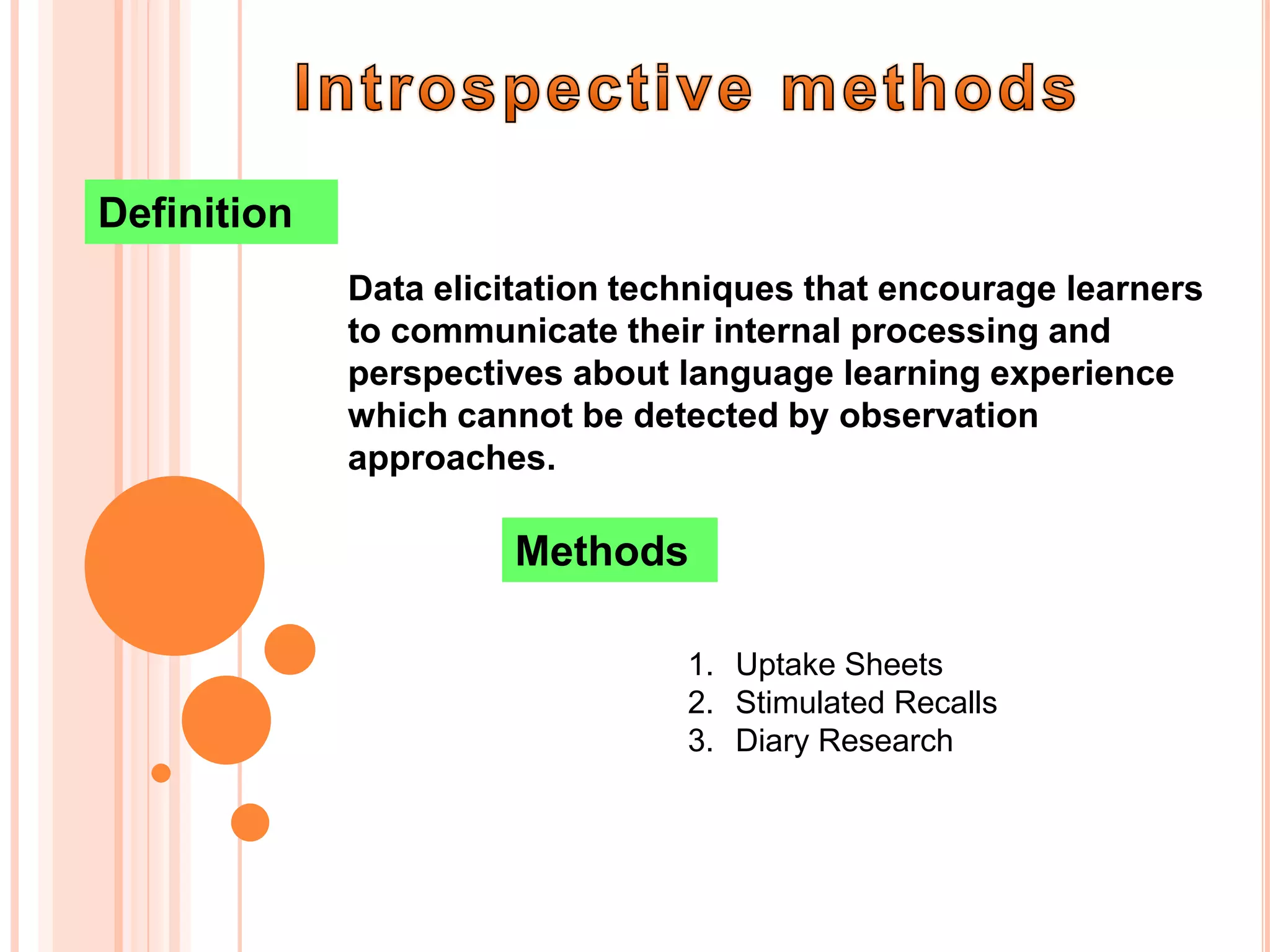 Introspective methods

Definition

Data elicitation techniques that encourage learners to communicate their internal processing and perspectives about language learning experience which cannot be detected by observation approaches.

Methods

1. Uptake Sheets
2. Stimulated Recalls
3. Diary Research